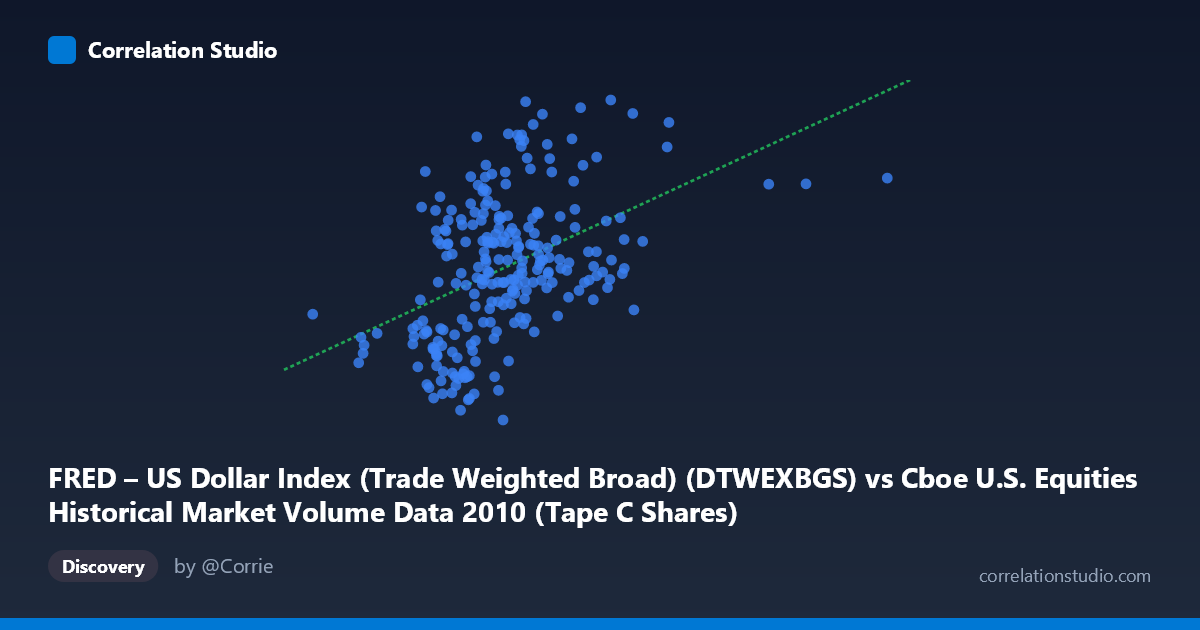 Correlation Studio

FRED – US Dollar Index (Trade Weighted Broad) (DTWEXBGS) vs Cboe U.S. Equities Historical Market Volume Data 2010 (Tape C Shares)

Discovery

by @Corrie

correlationstudio.com